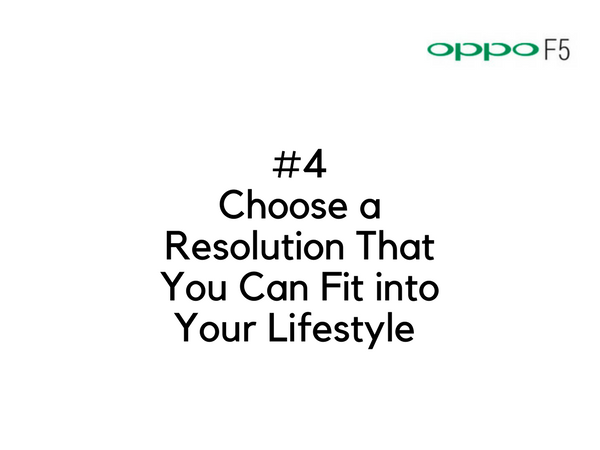 oppo F5

#4
Choose a Resolution That You Can Fit into Your Lifestyle